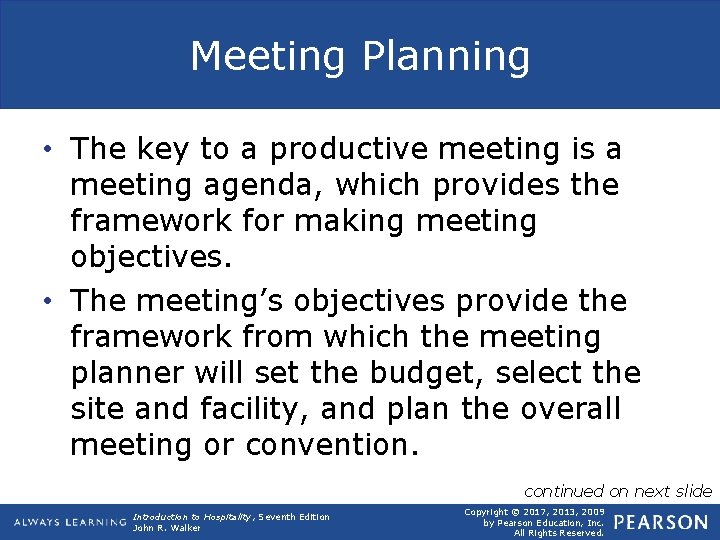 Meeting Planning

• The key to a productive meeting is a meeting agenda, which provides the framework for making meeting objectives.

• The meeting's objectives provide the framework from which the meeting planner will set the budget, select the site and facility, and plan the overall meeting or convention.

continued on next slide

ALWAYS LEARNING

Introduction to Hospitality, Seventh Edition
John R. Walker

Copyright © 2017, 2013, 2009
by Pearson Education, Inc.
All Rights Reserved.

PEARSON